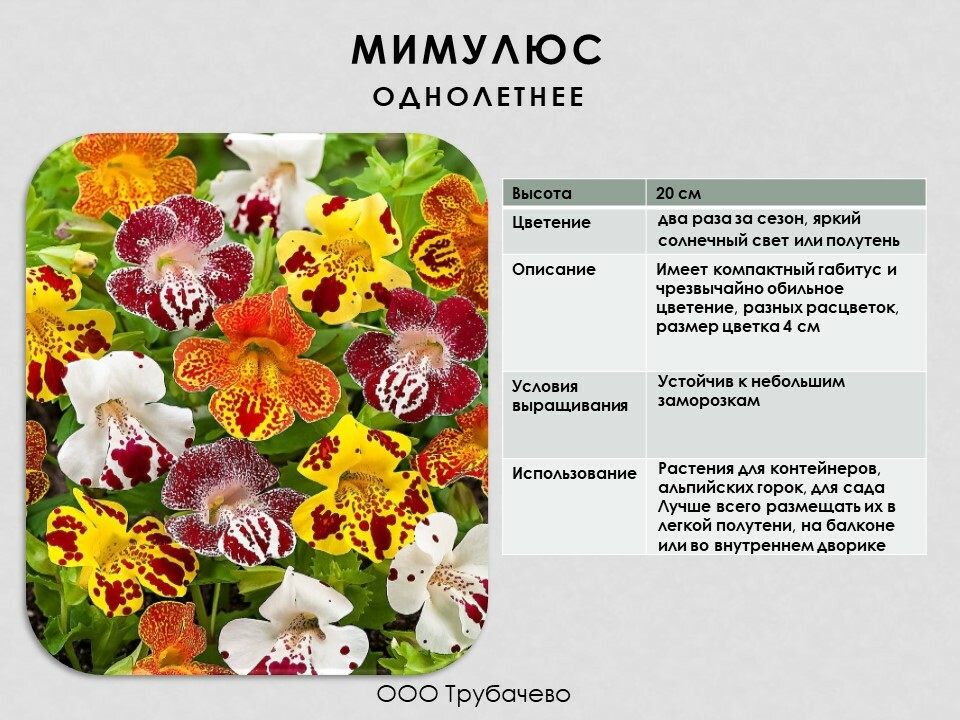 МИМУЛЮС
ОДНОЛЕТНЕЕ

| Высота | 20 см |
|---|---|
| Цветение | два раза за сезон, яркий солнечный свет или полутень |
| Описание | Имеет компактный габитус и чрезвычайно обильное цветение, разных расцветок, размер цветка 4 см |
| Условия выращивания | Устойчив к небольшим заморозкам |
| Использование | Растения для контейнеров, альпийских горок, для сада Лучше всего размещать их в легкой полутени, на балконе или во внутреннем дворике |

ООО Трубачево